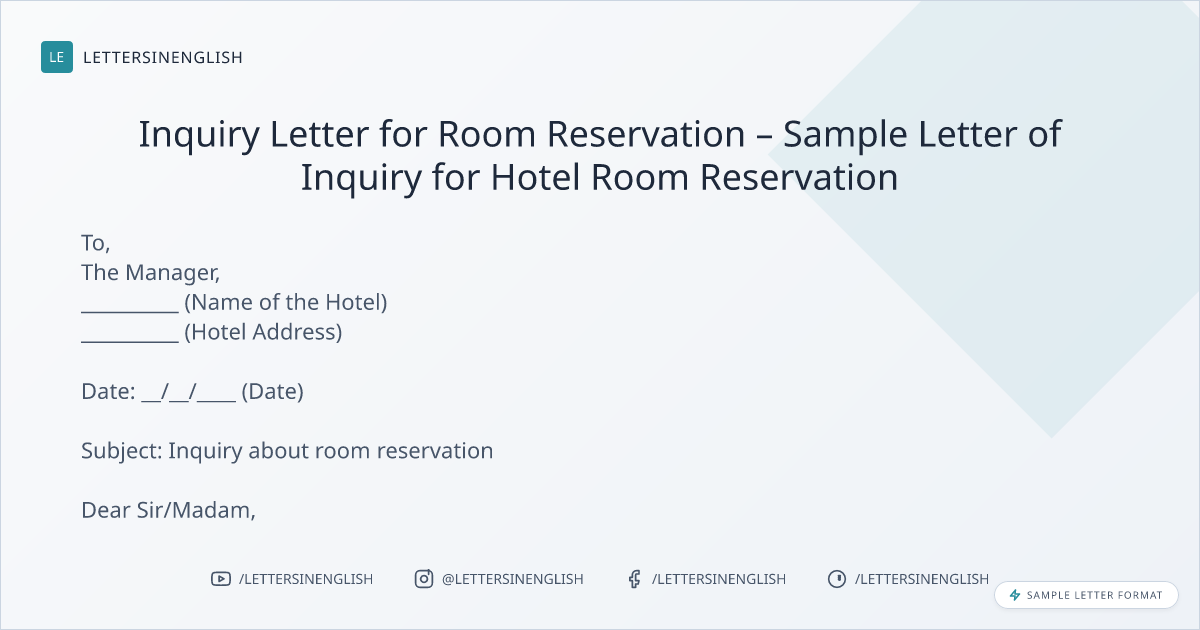 LE LETTERSINENGLISH

Inquiry Letter for Room Reservation – Sample Letter of Inquiry for Hotel Room Reservation

To,
The Manager,
__________ (Name of the Hotel)
__________ (Hotel Address)

Date: __/__/____ (Date)

Subject: Inquiry about room reservation

Dear Sir/Madam,

/LETTERSINENGLISH @LETTERSINENGLISH /LETTERSINENGLISH /LETTERSINENGLISH

SAMPLE LETTER FORMAT